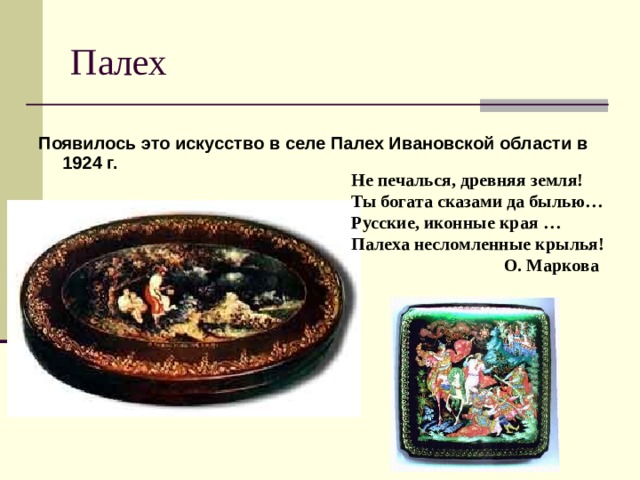 Палех

Появилось это искусство в селе Палех Ивановской области в 1924 г.

Не печалься, древняя земля!
Ты богата сказами да былью…
Русские, иконные края …
Палеха несломленные крылья!
О. Маркова